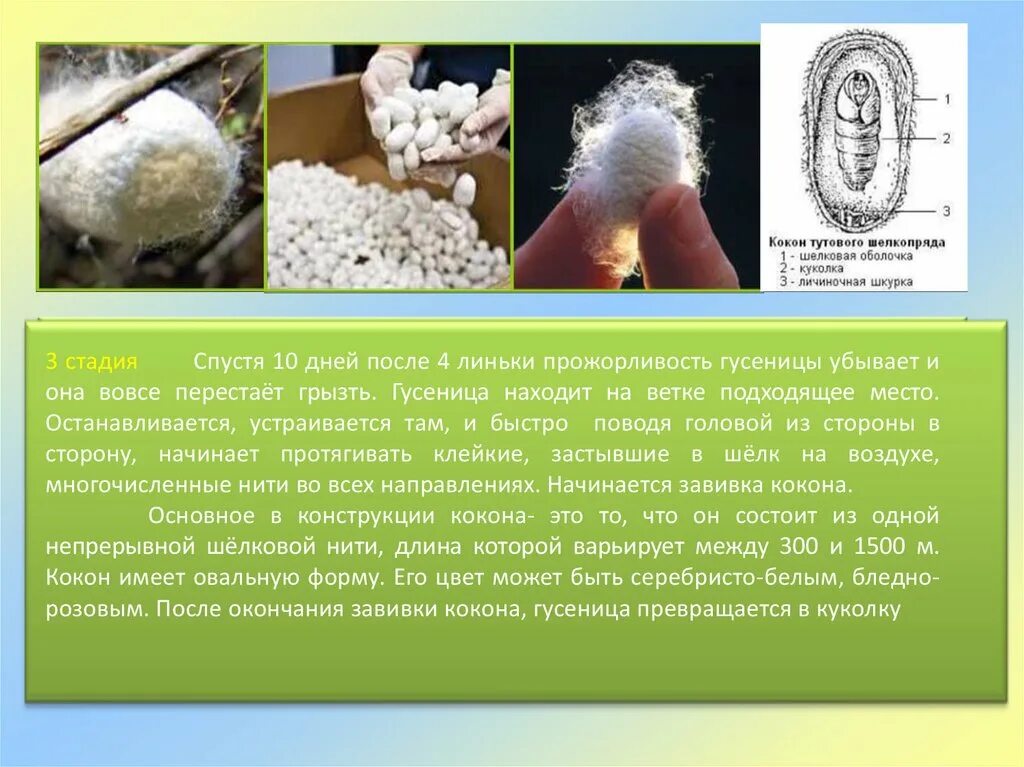 1
2
3
Кокон тутового шелкопряда
1 - шелковая оболочка
2 - куколка
3 - личиночная шкурка

3 стадия Спустя 10 дней после 4 линьки прожорливость гусеницы убывает и она вовсе перестаёт грызть. Гусеница находит на ветке подходящее место. Останавливается, устраивается там, и быстро поводя головой из стороны в сторону, начинает протягивать клейкие, застывшие в шёлк на воздухе, многочисленные нити во всех направлениях. Начинается завивка кокона.

Основное в конструкции кокона- это то, что он состоит из одной непрерывной шёлковой нити, длина которой варьирует между 300 и 1500 м. Кокон имеет овальную форму. Его цвет может быть серебристо-белым, бледно-розовым. После окончания завивки кокона, гусеница превращается в куколку